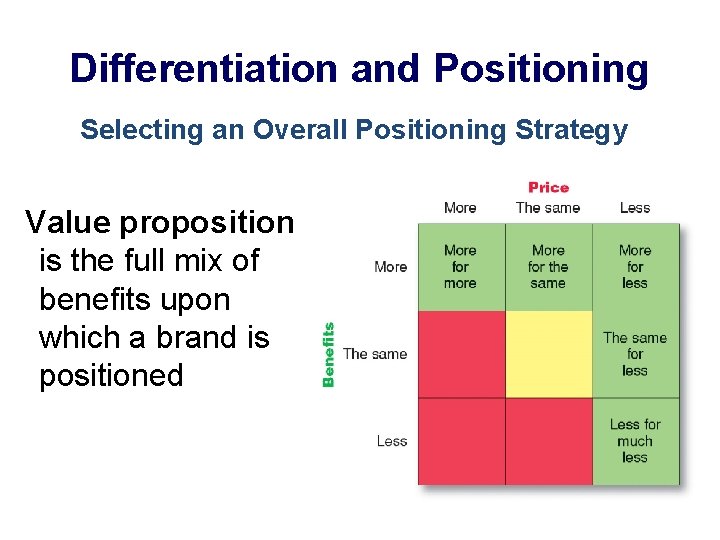 Differentiation and Positioning

Selecting an Overall Positioning Strategy

Value proposition is the full mix of benefits upon which a brand is positioned

Price

Benefits

| | More | The same | Less |
|---|---|---|---|
| More | More for more | More for the same | More for less |
| The same | | | The same for less |
| Less | | | Less for much less |